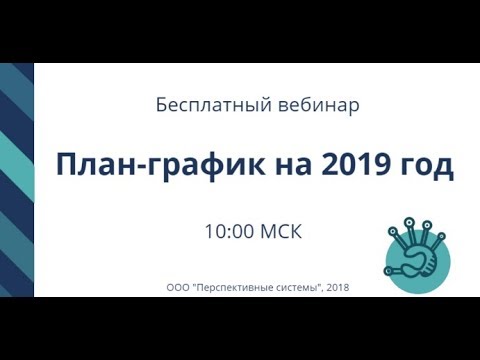 Бесплатный вебинар

План-график на 2019 год

10:00 МСК

ООО "Перспективные системы", 2018